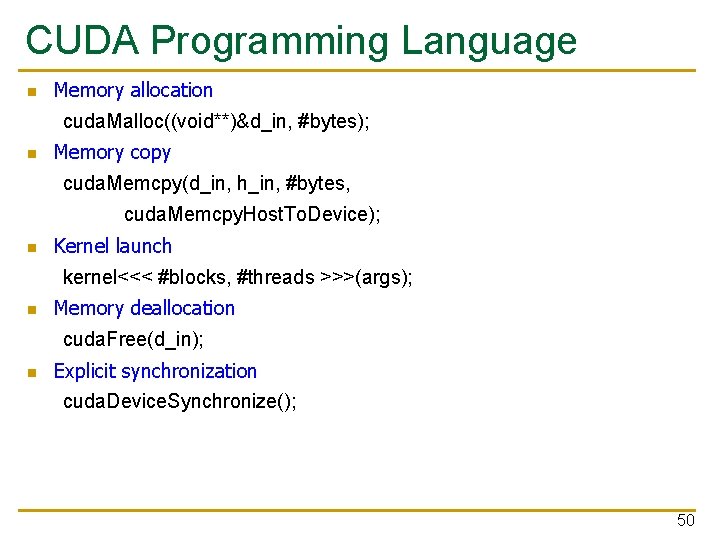 CUDA Programming Language

Memory allocation

cudaMalloc((void**)&d_in, #bytes);

Memory copy

cudaMemcpy(d_in, h_in, #bytes,
cudaMemcpyHostToDevice);

Kernel launch

kernel<<< #blocks, #threads >>>(args);

Memory deallocation

cudaFree(d_in);

Explicit synchronization

cudaDeviceSynchronize();

50